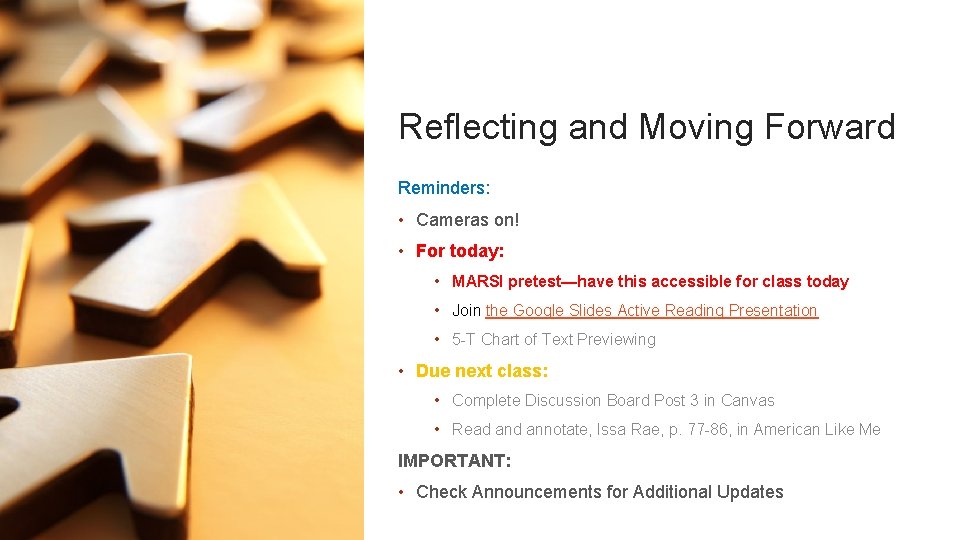 Reflecting and Moving Forward

Reminders:

• Cameras on!

• For today:

• MARSI pretest—have this accessible for class today

• Join the Google Slides Active Reading Presentation

• 5-T Chart of Text Previewing

• Due next class:

• Complete Discussion Board Post 3 in Canvas

• Read and annotate, Issa Rae, p. 77-86, in American Like Me

IMPORTANT:

• Check Announcements for Additional Updates